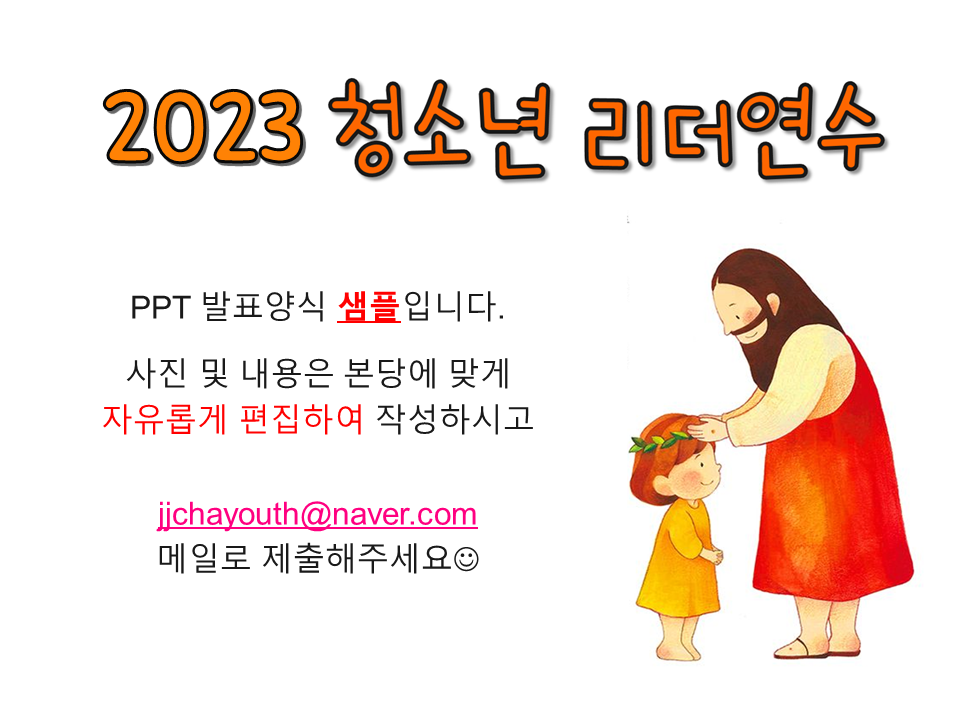 2023 청소년 리더연수

PPT 발표양식 샘플입니다.

사진 및 내용은 본당에 맞게
자유롭게 편집하여 작성하시고

jjchayouth@naver.com
메일로 제출해주세요☺